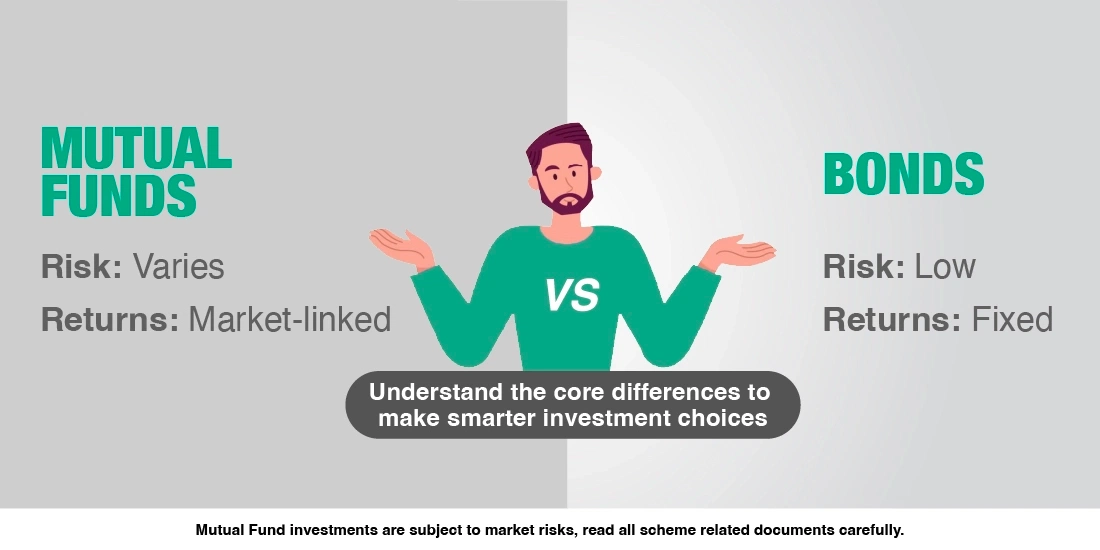 MUTUAL FUNDS

Risk: Varies

Returns: Market-linked

VS

BONDS

Risk: Low

Returns: Fixed

Understand the core differences to make smarter investment choices

Mutual Fund investments are subject to market risks, read all scheme related documents carefully.